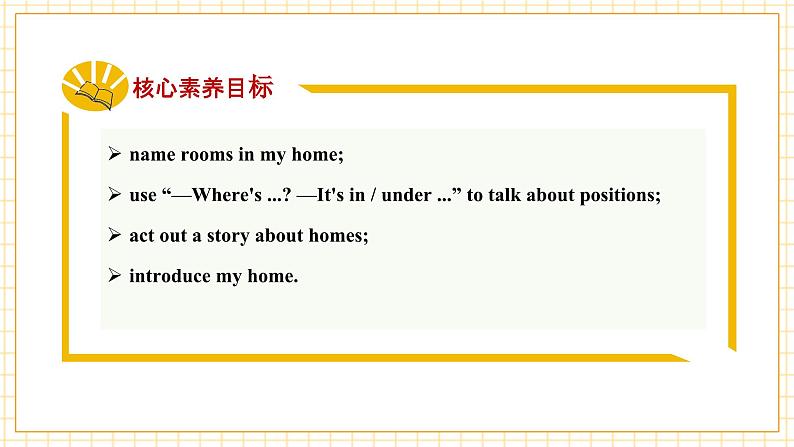 核心素养目标

➢ name rooms in my home;

➢ use “—Where's ...? —It's in / under ...” to talk about positions;

➢ act out a story about homes;

➢ introduce my home.